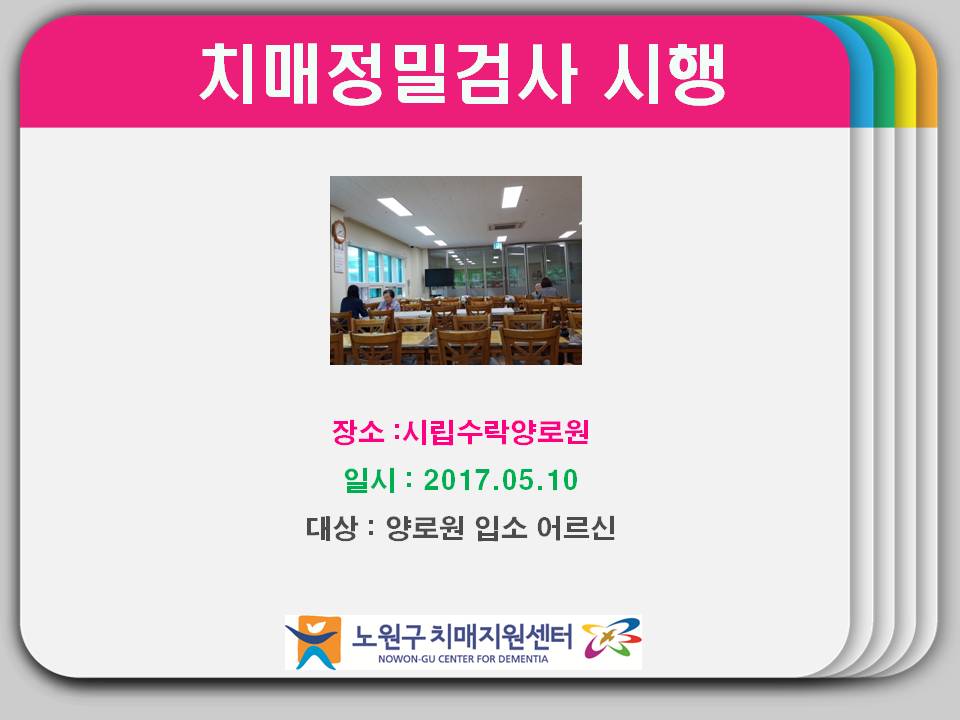 치매정밀검사 시행

장소 :시립수락양로원

일시 : 2017.05.10

대상 : 양로원 입소 어르신

노원구 치매지원센터
NOWON-GU CENTER FOR DEMENTIA